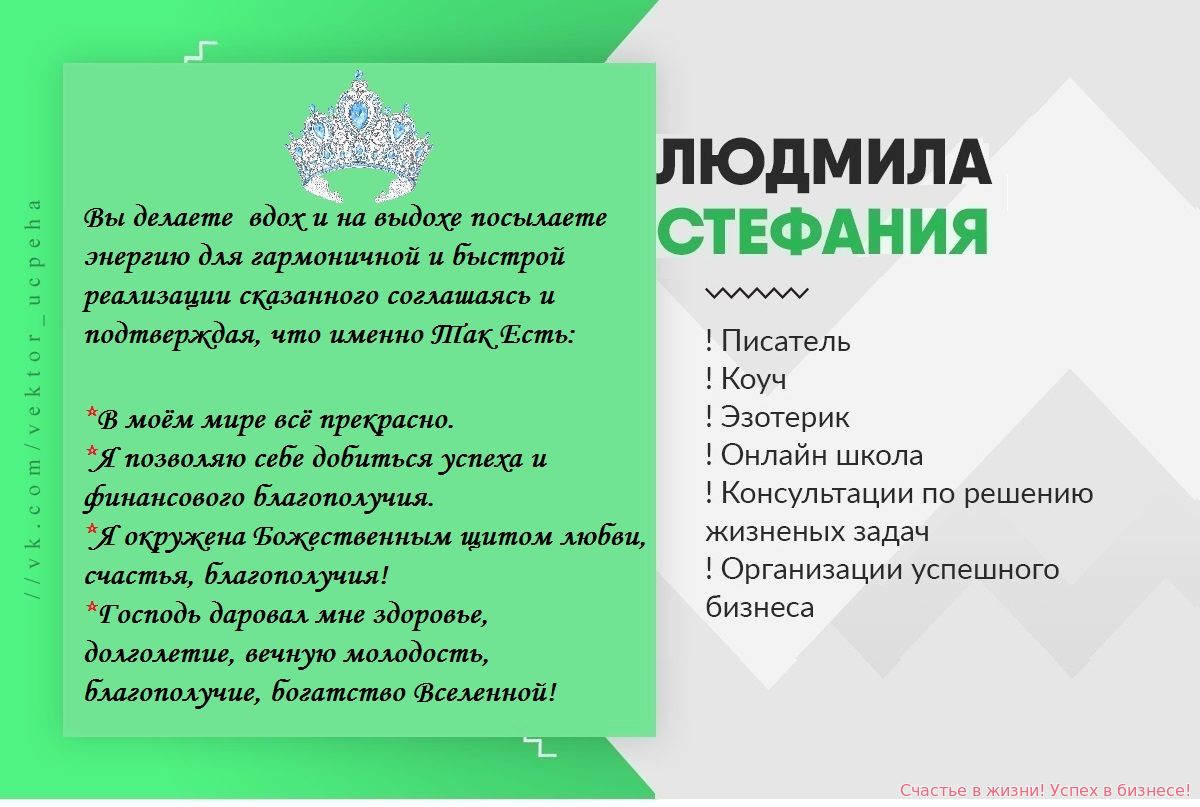 //vk.com/vektor_ucpeha

Вы делаете вдох и на выдохе посылаете энергию для гармоничной и быстрой реализации сказанного соглашаясь и подтверждая, что именно Так Есть:

*В моём мире всё прекрасно.
*Я позволяю себе добиться успеха и финансового благополучия.
*Я окружена Божественным щитом любви, счастья, благополучия!
*Господь даровал мне здоровье, долголетие, вечную молодость, благополучие, богатство Вселенной!

ЛЮДМИЛА
СТЕФАНИЯ

! Писатель
! Коуч
! Эзотерик
! Онлайн школа
! Консультации по решению жизненых задач
! Организации успешного бизнеса

Счастье в жизни! Успех в бизнесе!